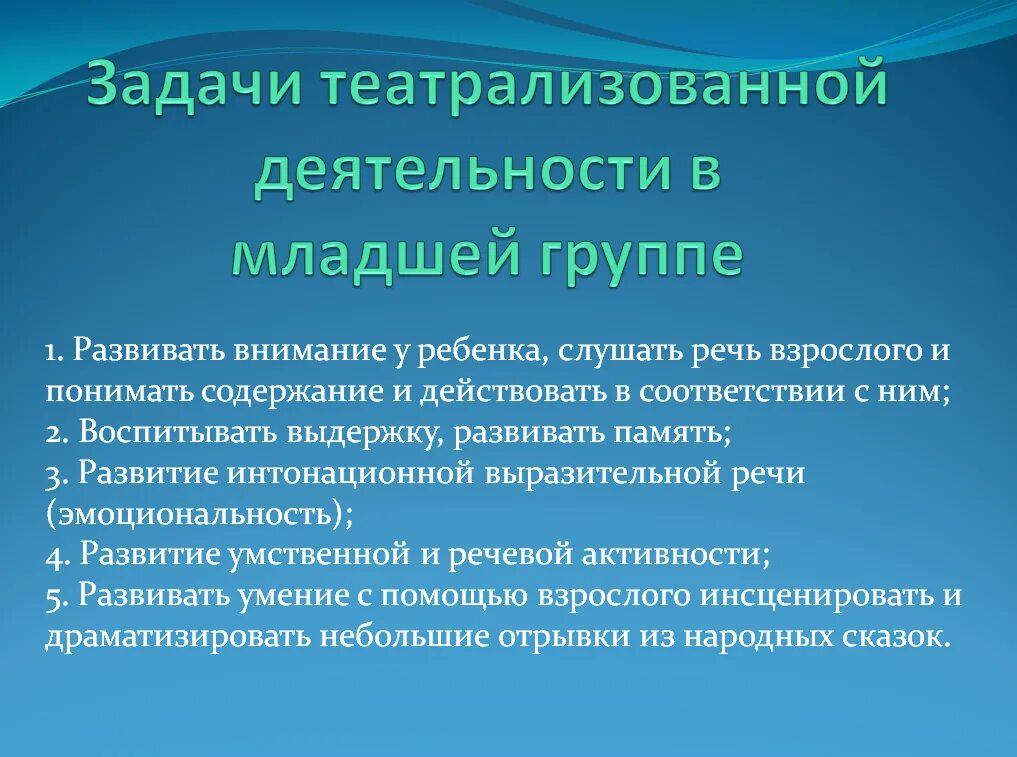 Задачи театрализованной деятельности в младшей группе

1. Развивать внимание у ребенка, слушать речь взрослого и понимать содержание и действовать в соответствии с ним;
2. Воспитывать выдержку, развивать память;
3. Развитие интонационной выразительной речи (эмоциональность);
4. Развитие умственной и речевой активности;
5. Развивать умение с помощью взрослого инсценировать и драматизировать небольшие отрывки из народных сказок.